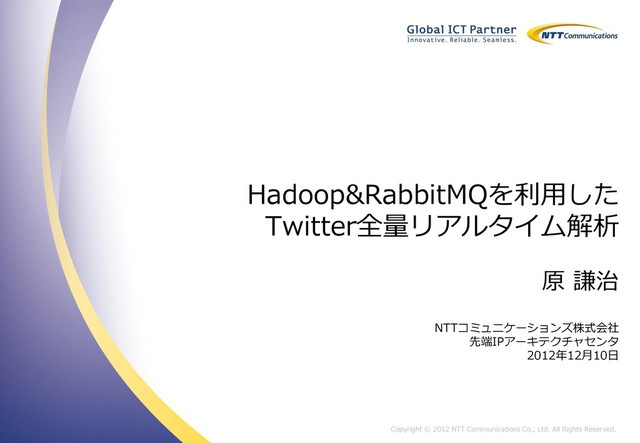 Global ICT Partner
Innovative. Reliable. Seamless.

NTT Communications

Hadoop&RabbitMQを利用した Twitter全量リアルタイム解析

原 謙治

NTTコミュニケーションズ株式会社
先端IPアーキテクチャセンタ
2012年12月10日

Copyright © 2012 NTT Communications Co., Ltd. All Rights Reserved.